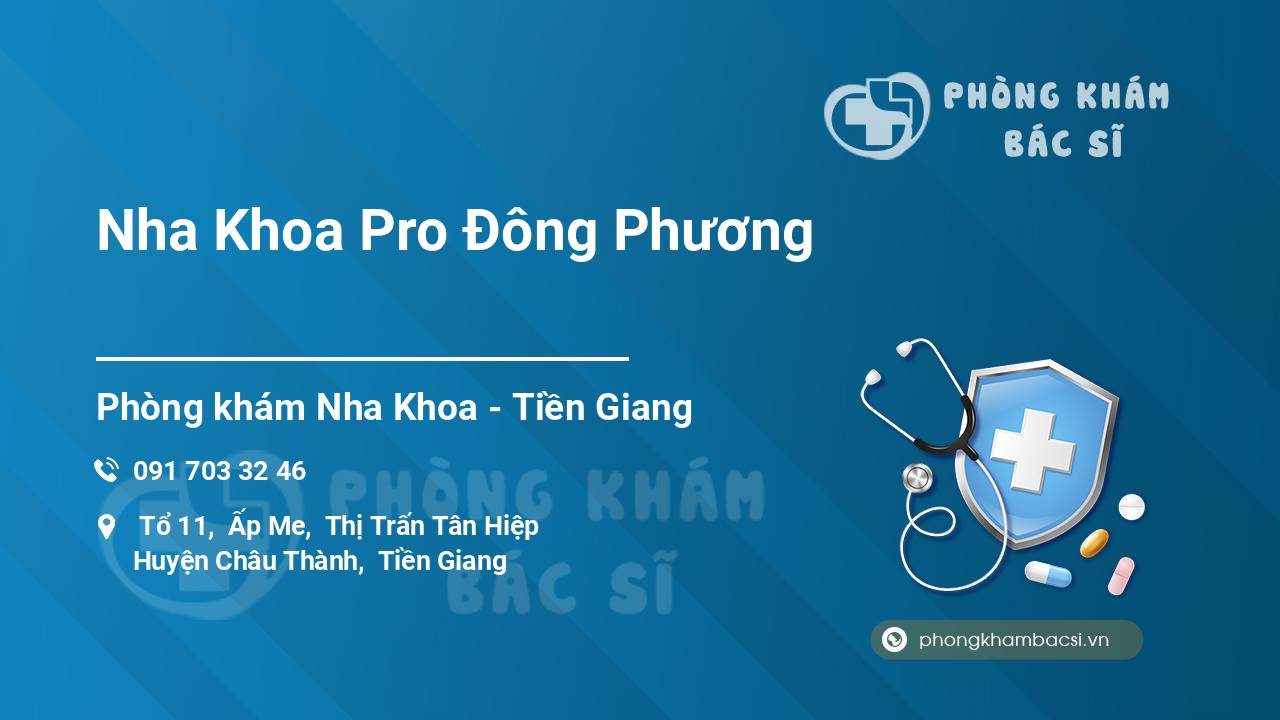 PHÒNG KHÁM
BÁC SĨ

Nha Khoa Pro Đông Phương

Phòng khám Nha Khoa - Tiền Giang

091 703 32 46

Tổ 11, Ấp Me, Thị Trấn Tân Hiệp
Huyện Châu Thành, Tiền Giang

PHÒNG KHÁM
BÁC SĨ

phongkhambacsi.vn